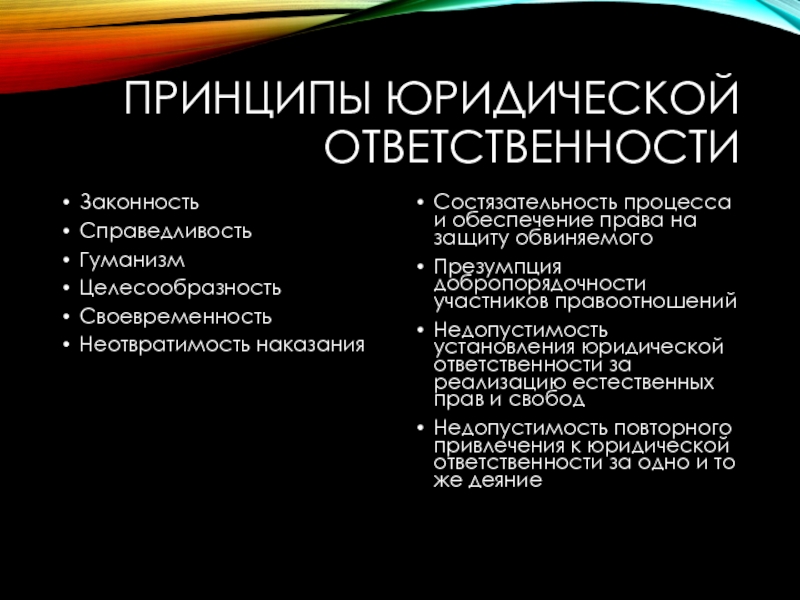 ПРИНЦИПЫ ЮРИДИЧЕСКОЙ ОТВЕТСТВЕННОСТИ

• Законность
• Справедливость
• Гуманизм
• Целесообразность
• Своевременность
• Неотвратимость наказания

• Состязательность процесса и обеспечение права на защиту обвиняемого
• Презумпция добропорядочности участников правоотношений
• Недопустимость установления юридической ответственности за реализацию естественных прав и свобод
• Недопустимость повторного привлечения к юридической ответственности за одно и то же деяние